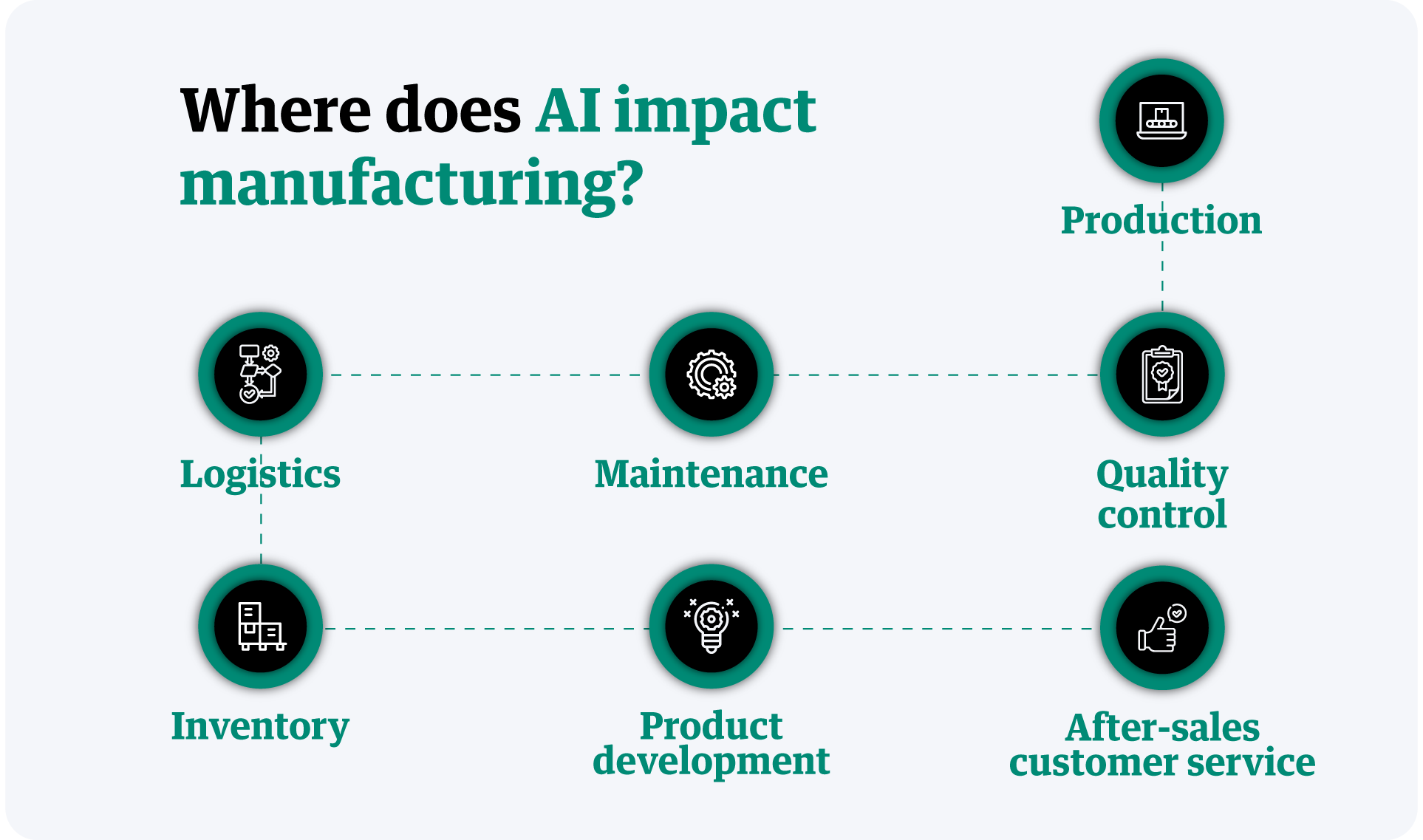 Where does AI impact manufacturing?

Production

Logistics

Maintenance

Quality control

Inventory

Product development

After-sales customer service